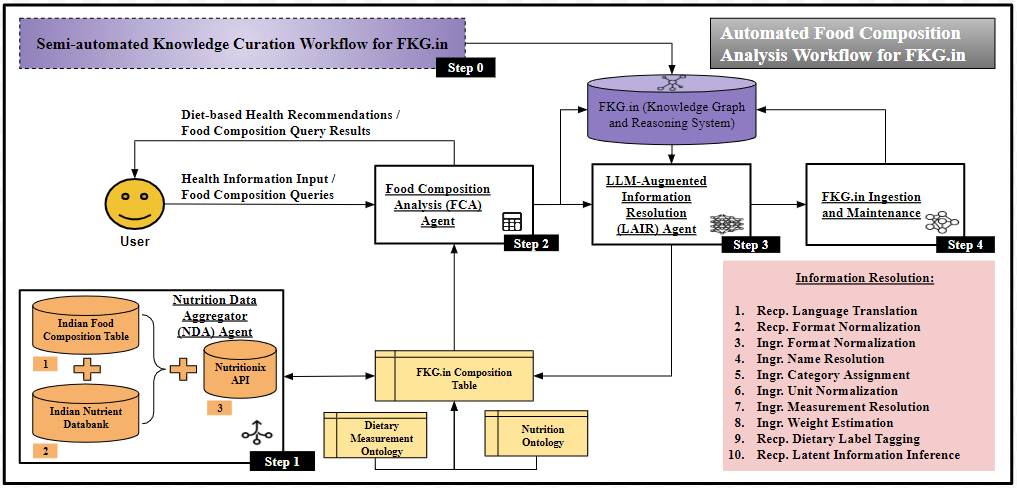 Semi-automated Knowledge Curation Workflow for FKG.in

Step 0

Automated Food Composition Analysis Workflow for FKG.in

FKG.in (Knowledge Graph and Reasoning System)

Diet-based Health Recommendations / Food Composition Query Results

Health Information Input / Food Composition Queries

User

Food Composition Analysis (FCA) Agent

Step 2

LLM-Augmented Information Resolution (LAIR) Agent

Step 3

FKG.in Ingestion and Maintenance

Step 4

Nutrition Data Aggregator (NDA) Agent

Indian Food Composition Table

1

Indian Nutrient Databank

2

Nutritionix API

3

Step 1

FKG.in Composition Table

Dietary Measurement Ontology

Nutrition Ontology

Information Resolution:

1. Recp. Language Translation
2. Recp. Format Normalization
3. Ingr. Format Normalization
4. Ingr. Name Resolution
5. Ingr. Category Assignment
6. Ingr. Unit Normalization
7. Ingr. Measurement Resolution
8. Ingr. Weight Estimation
9. Recp. Dietary Label Tagging
10. Recp. Latent Information Inference